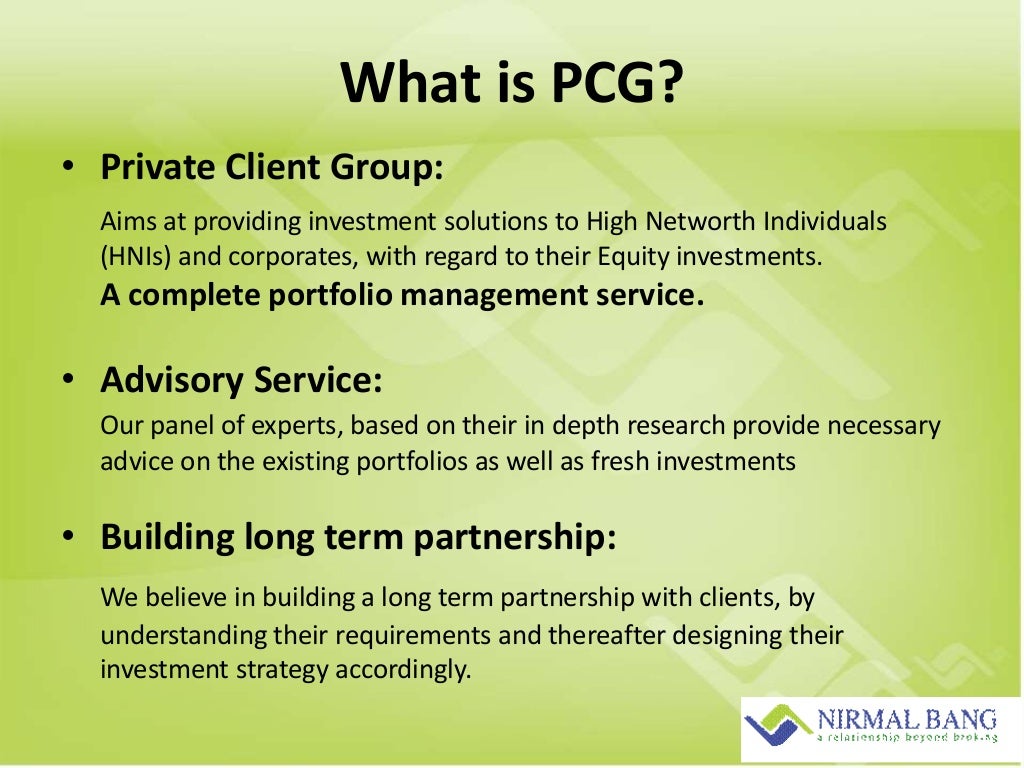 What is PCG?

• Private Client Group:

Aims at providing investment solutions to High Networth Individuals (HNIs) and corporates, with regard to their Equity investments.
A complete portfolio management service.

• Advisory Service:

Our panel of experts, based on their in depth research provide necessary advice on the existing portfolios as well as fresh investments

• Building long term partnership:

We believe in building a long term partnership with clients, by understanding their requirements and thereafter designing their investment strategy accordingly.

NIRMAL BANG
a relationship beyond broking